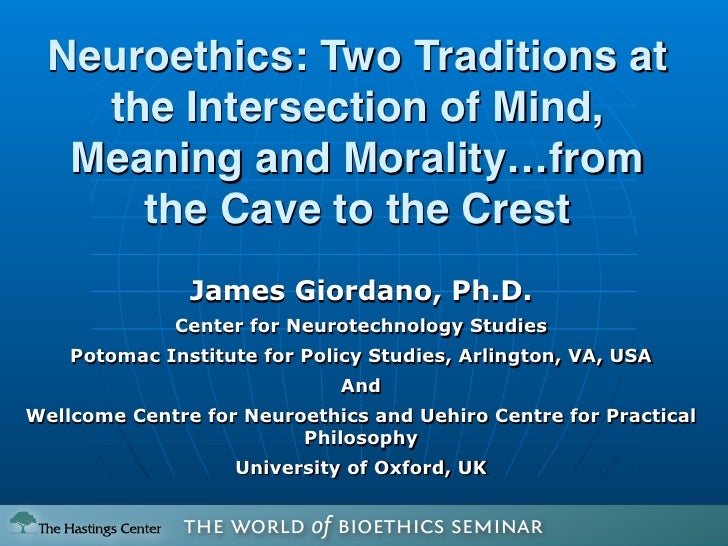 Neuroethics: Two Traditions at the Intersection of Mind, Meaning and Morality…from the Cave to the Crest

James Giordano, Ph.D.

Center for Neurotechnology Studies

Potomac Institute for Policy Studies, Arlington, VA, USA

And

Wellcome Centre for Neuroethics and Uehiro Centre for Practical Philosophy

University of Oxford, UK

The Hastings Center THE WORLD of BIOETHICS SEMINAR